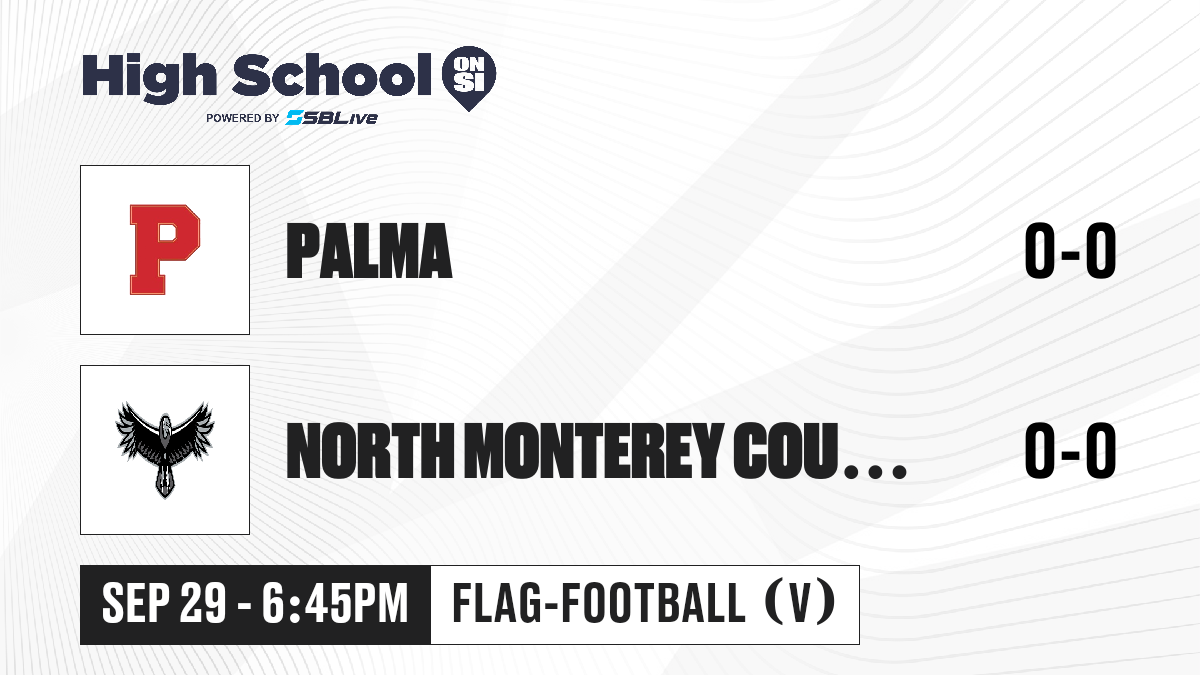 High School ON SI
POWERED BY SBLive

P

PALMA

0-0

NORTH MONTEREY COU...

0-0

SEP 29 - 6:45PM

FLAG-FOOTBALL (V)